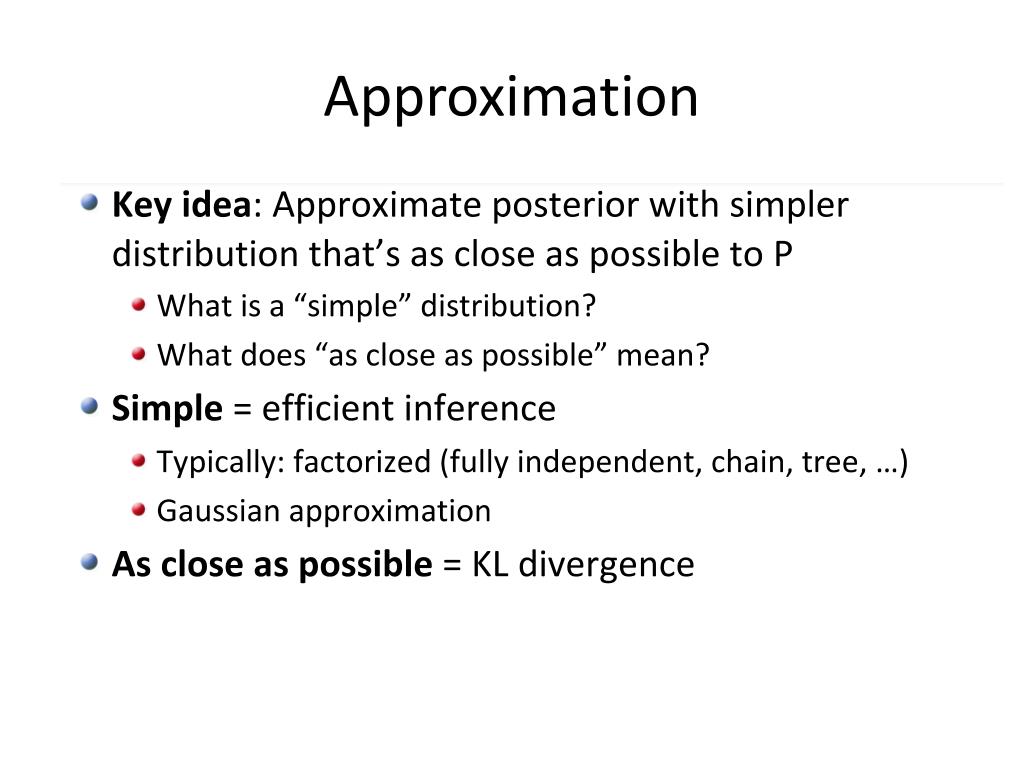 Approximation

Key idea: Approximate posterior with simpler distribution that’s as close as possible to P

What is a “simple” distribution?

What does “as close as possible” mean?

Simple = efficient inference

Typically: factorized (fully independent, chain, tree, …)

Gaussian approximation

As close as possible = KL divergence